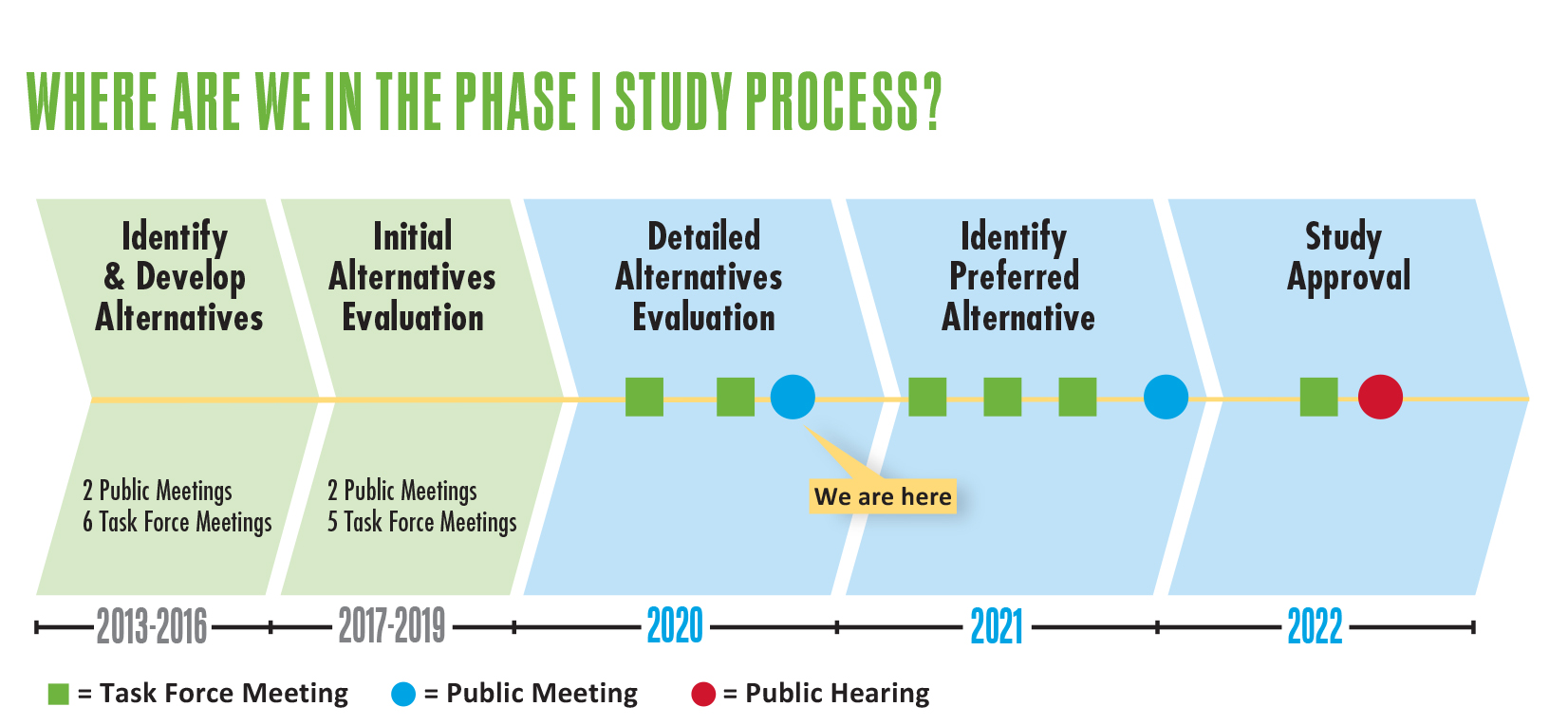 WHERE ARE WE IN THE PHASE I STUDY PROCESS?

Identify & Develop Alternatives

2 Public Meetings
6 Task Force Meetings

Initial Alternatives Evaluation

2 Public Meetings
5 Task Force Meetings

Detailed Alternatives Evaluation

We are here

Identify Preferred Alternative

Study Approval

2013-2016

2017-2019

2020

2021

2022

= Task Force Meeting
= Public Meeting
= Public Hearing